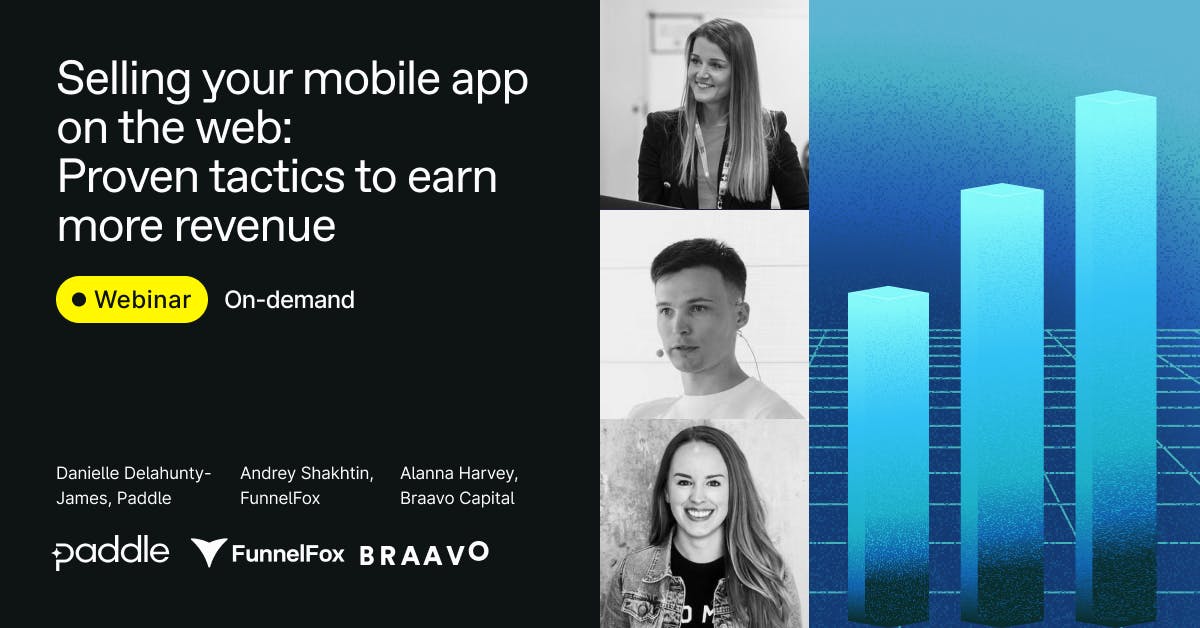 Selling your mobile app on the web: Proven tactics to earn more revenue

Webinar

On-demand

Danielle Delahunty-James, Paddle

Andrey Shakhtin, FunnelFox

Alanna Harvey, Braavo Capital

paddle

FunnelFox

BRAAVO